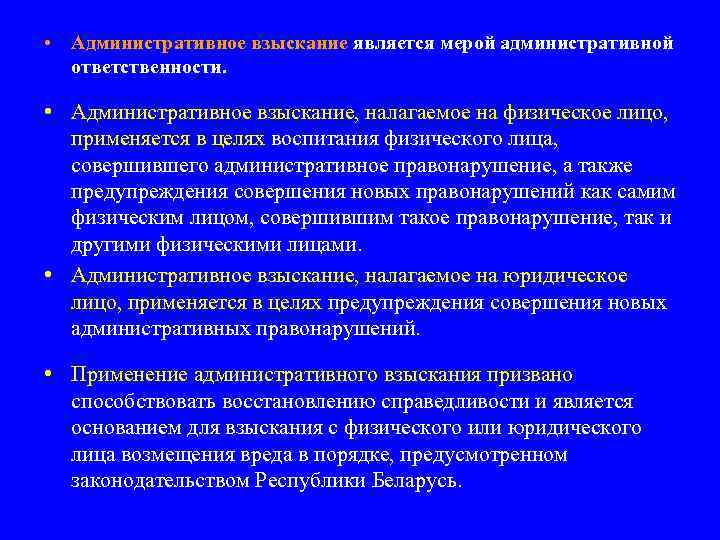 • Административное взыскание является мерой административной ответственности.

• Административное взыскание, налагаемое на физическое лицо, применяется в целях воспитания физического лица, совершившего административное правонарушение, а также предупреждения совершения новых правонарушений как самим физическим лицом, совершившим такое правонарушение, так и другими физическими лицами.

• Административное взыскание, налагаемое на юридическое лицо, применяется в целях предупреждения совершения новых административных правонарушений.

• Применение административного взыскания призвано способствовать восстановлению справедливости и является основанием для взыскания с физического или юридического лица возмещения вреда в порядке, предусмотренном законодательством Республики Беларусь.